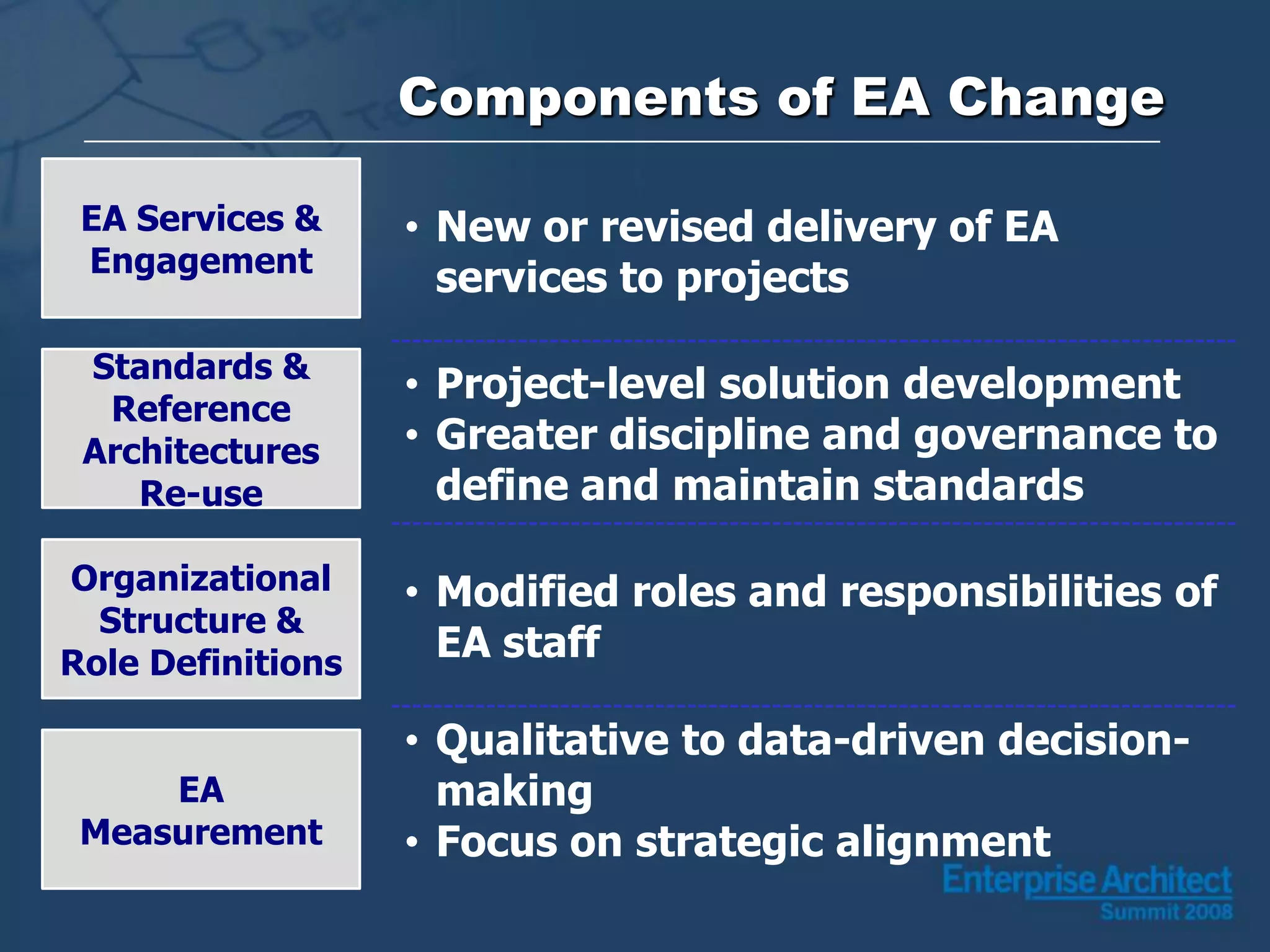 Components of EA Change

EA Services & Engagement

• New or revised delivery of EA services to projects

Standards & Reference Architectures Re-use

• Project-level solution development
• Greater discipline and governance to define and maintain standards

Organizational Structure & Role Definitions

• Modified roles and responsibilities of EA staff

EA Measurement

• Qualitative to data-driven decision-making
• Focus on strategic alignment

Enterprise Architect Summit 2008